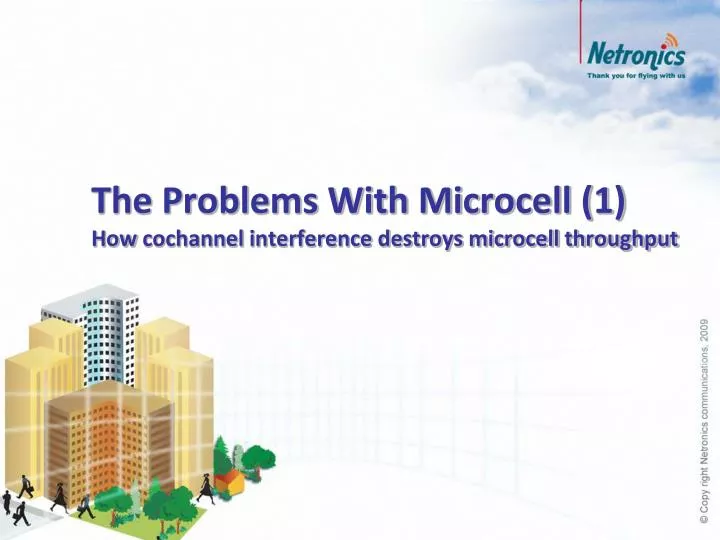 Netronics
Thank you for flying with us

The Problems With Microcell (1)
How cochannel interference destroys microcell throughput

© Copy right Netronics communications. 2009